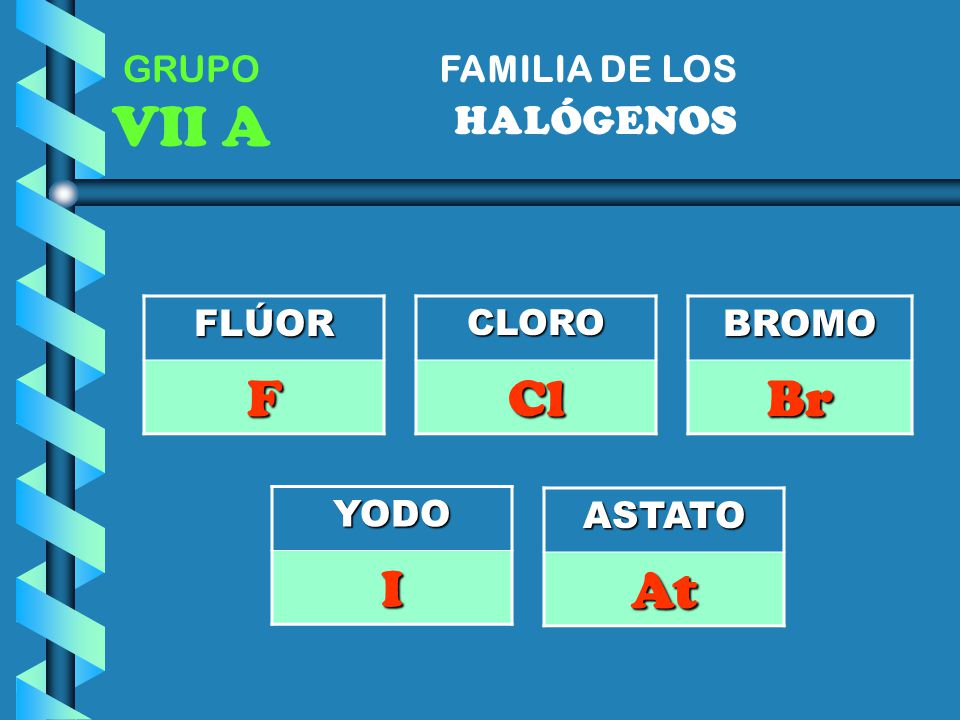 GRUPO
VII A

FAMILIA DE LOS
HALÓGENOS

FLÚOR
F

CLORO
Cl

BROMO
Br

YODO
I

ASTATO
At